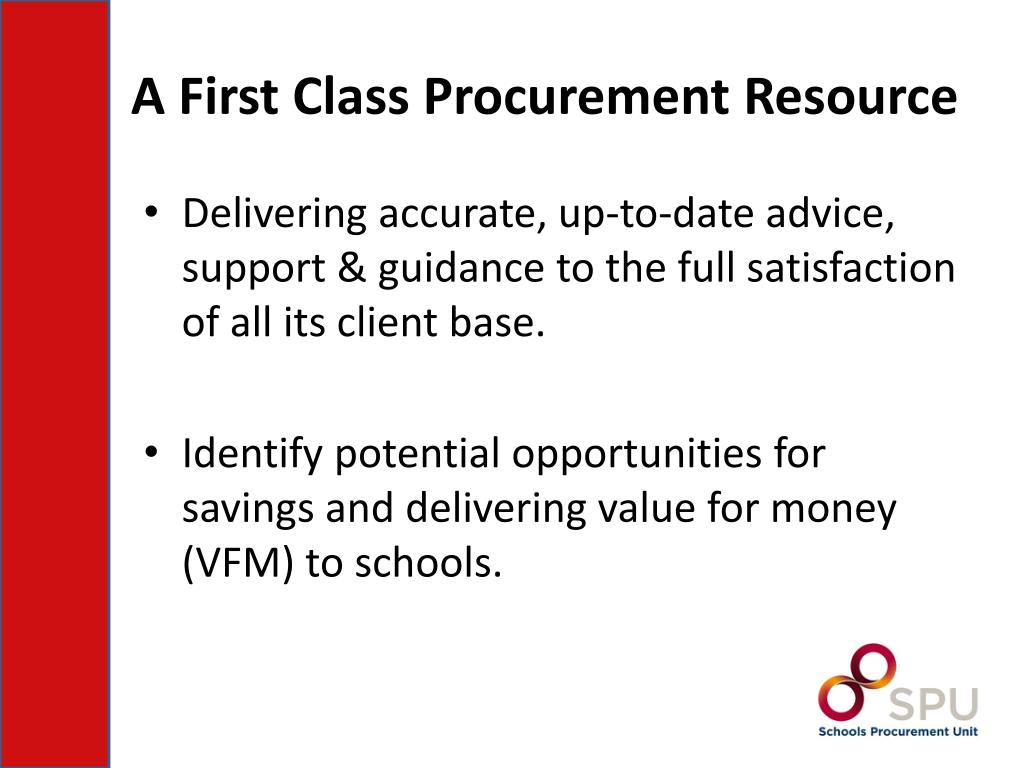 A First Class Procurement Resource

• Delivering accurate, up-to-date advice, support & guidance to the full satisfaction of all its client base.

• Identify potential opportunities for savings and delivering value for money (VFM) to schools.

SPU
Schools Procurement Unit